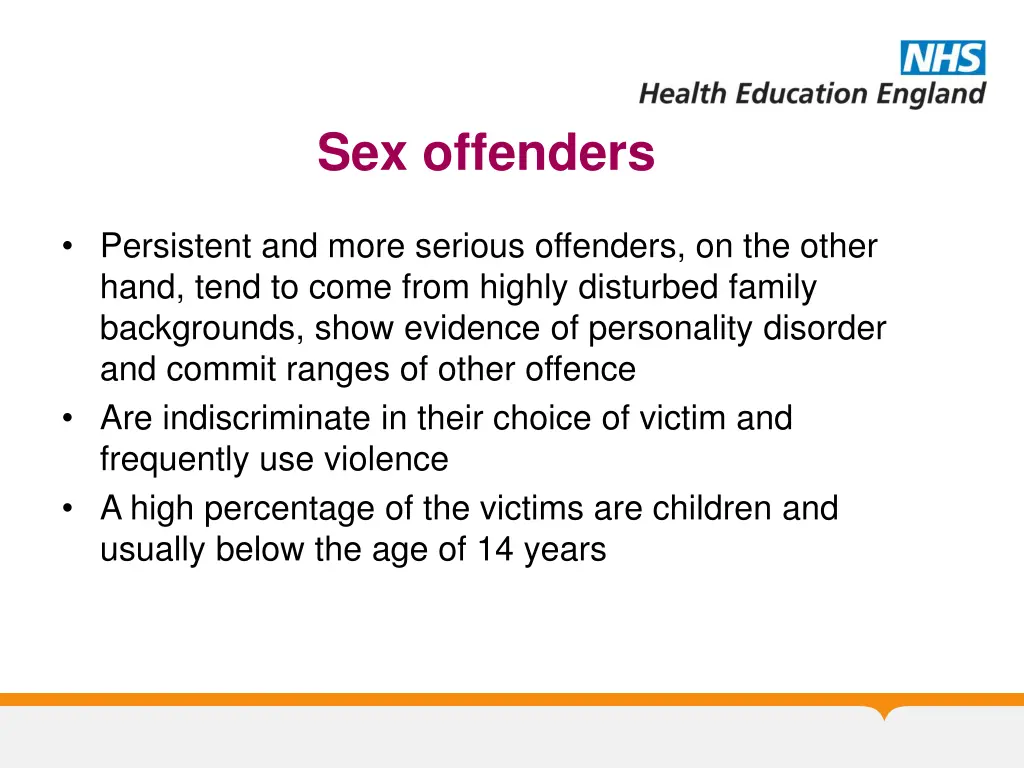 NHS
Health Education England

Sex offenders

• Persistent and more serious offenders, on the other hand, tend to come from highly disturbed family backgrounds, show evidence of personality disorder and commit ranges of other offence
• Are indiscriminate in their choice of victim and frequently use violence
• A high percentage of the victims are children and usually below the age of 14 years